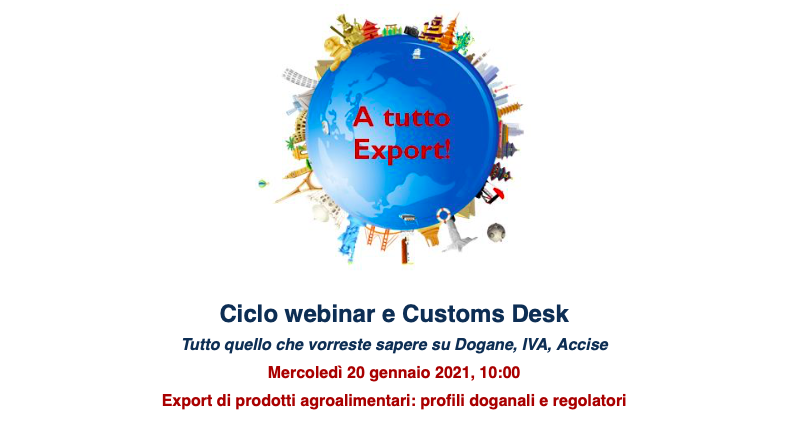 A tutto Export!

Ciclo webinar e Customs Desk

Tutto quello che vorreste sapere su Dogane, IVA, Accise

Mercoledì 20 gennaio 2021, 10:00

Export di prodotti agroalimentari: profili doganali e regolatori